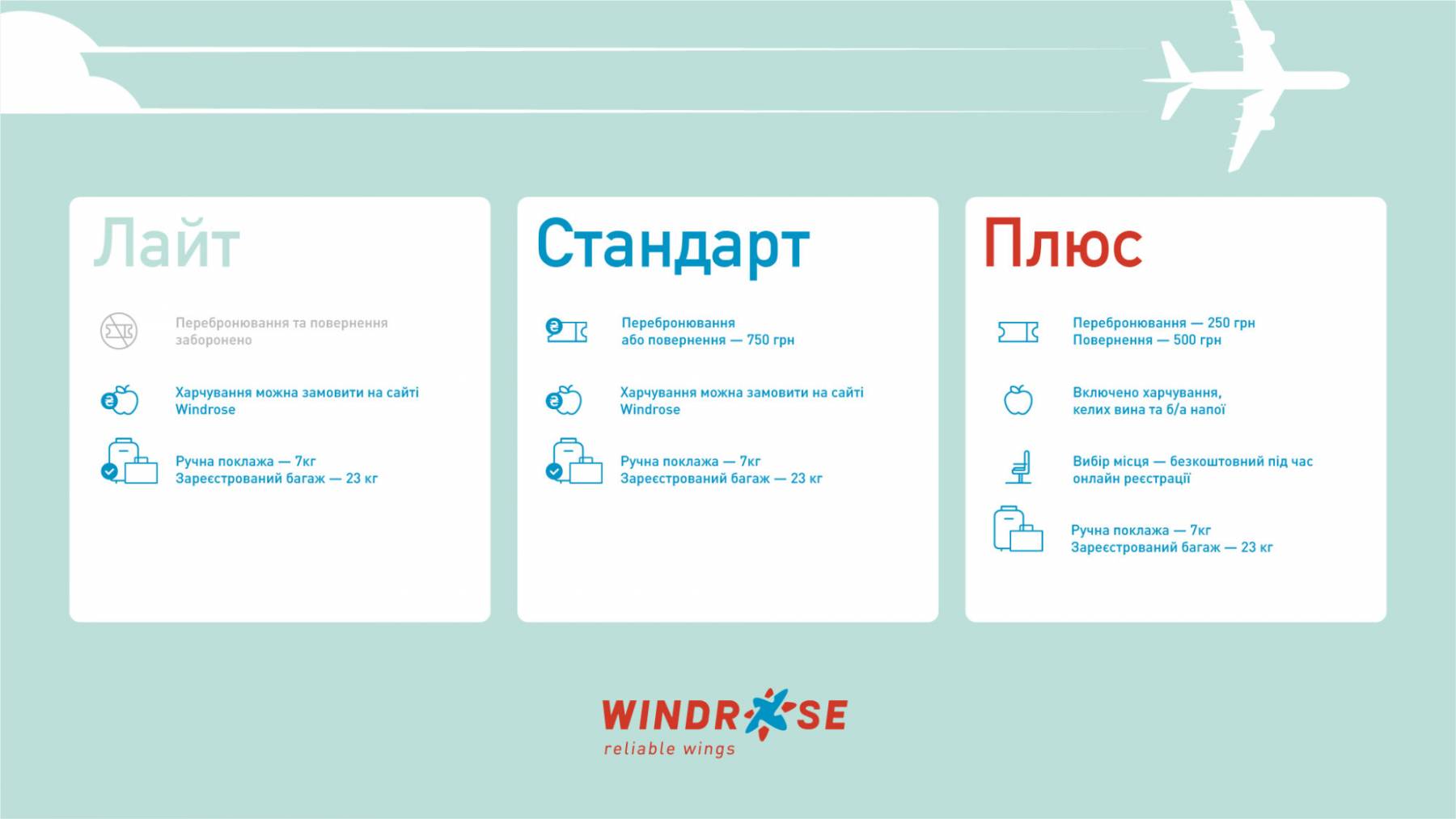 Лайт

Перебронювання та повернення заборонено

Харчування можна замовити на сайті Windrose

Ручна поклажа — 7кг
Зареєстрований багаж — 23 кг

Стандарт

Перебронювання або повернення — 750 грн

Харчування можна замовити на сайті Windrose

Ручна поклажа — 7кг
Зареєстрований багаж — 23 кг

Плюс

Перебронювання — 250 грн
Повернення — 500 грн

Включено харчування, келих вина та б/а напої

Вибір місця — безкоштовний під час онлайн реєстрації

Ручна поклажа — 7кг
Зареєстрований багаж — 23 кг

WINDROSE
reliable wings